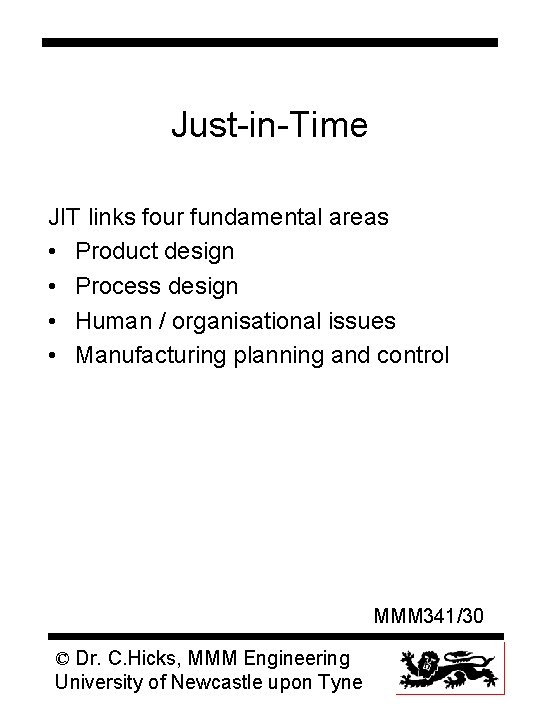 Just-in-Time

JIT links four fundamental areas
• Product design
• Process design
• Human / organisational issues
• Manufacturing planning and control

MMM341/30

© Dr. C.Hicks, MMM Engineering
University of Newcastle upon Tyne